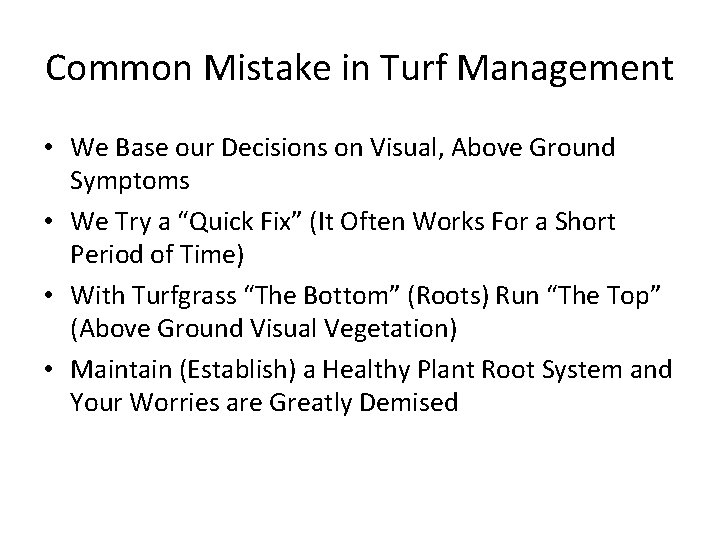 Common Mistake in Turf Management

• We Base our Decisions on Visual, Above Ground Symptoms
• We Try a “Quick Fix” (It Often Works For a Short Period of Time)
• With Turfgrass “The Bottom” (Roots) Run “The Top” (Above Ground Visual Vegetation)
• Maintain (Establish) a Healthy Plant Root System and Your Worries are Greatly Demised